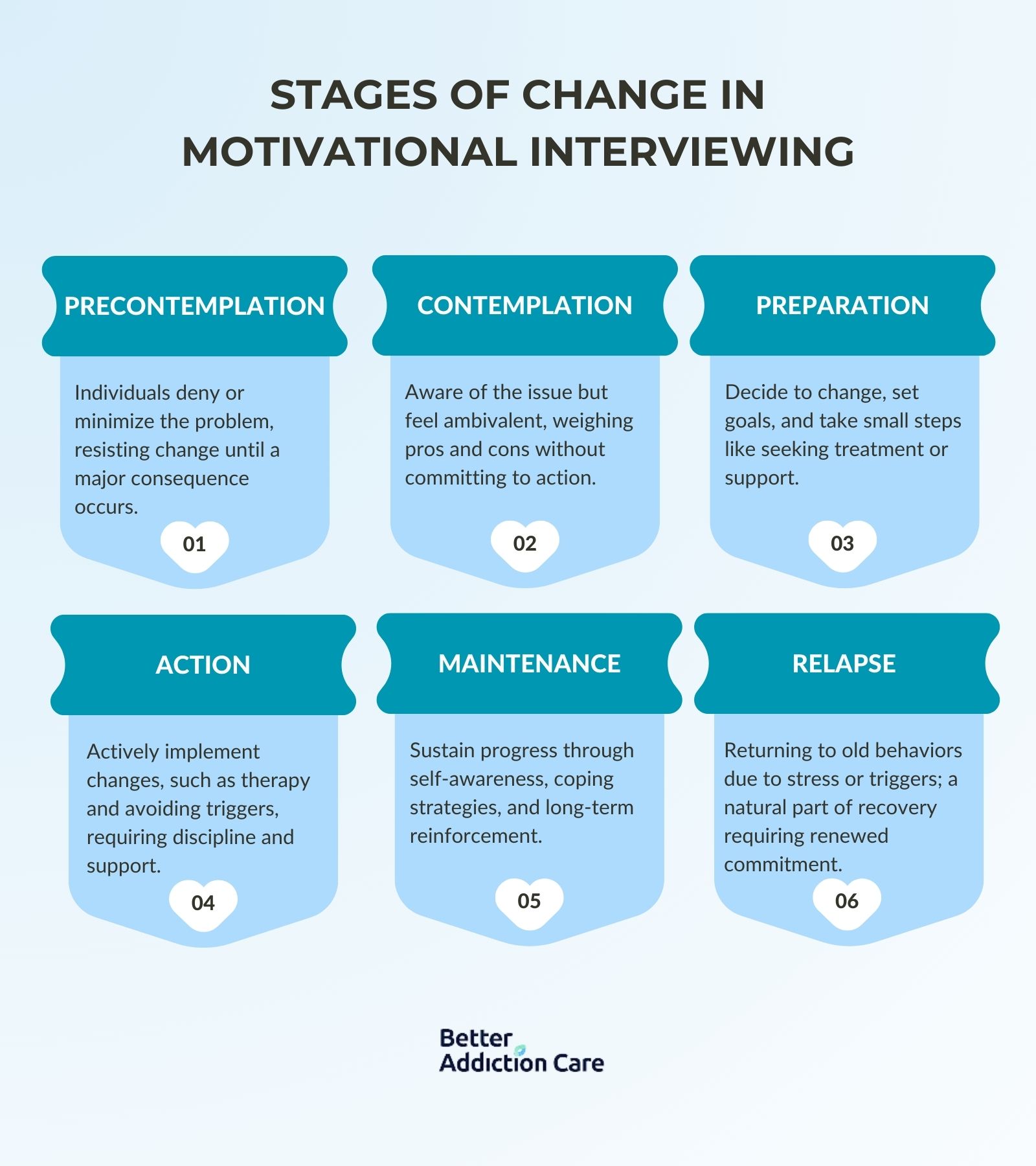 STAGES OF CHANGE IN MOTIVATIONAL INTERVIEWING

PRECONTEMPLATION

Individuals deny or minimize the problem, resisting change until a major consequence occurs.

01

CONTEMPLATION

Aware of the issue but feel ambivalent, weighing pros and cons without committing to action.

02

PREPARATION

Decide to change, set goals, and take small steps like seeking treatment or support.

03

ACTION

Actively implement changes, such as therapy and avoiding triggers, requiring discipline and support.

04

MAINTENANCE

Sustain progress through self-awareness, coping strategies, and long-term reinforcement.

05

RELAPSE

Returning to old behaviors due to stress or triggers; a natural part of recovery requiring renewed commitment.

06

Better Addiction Care